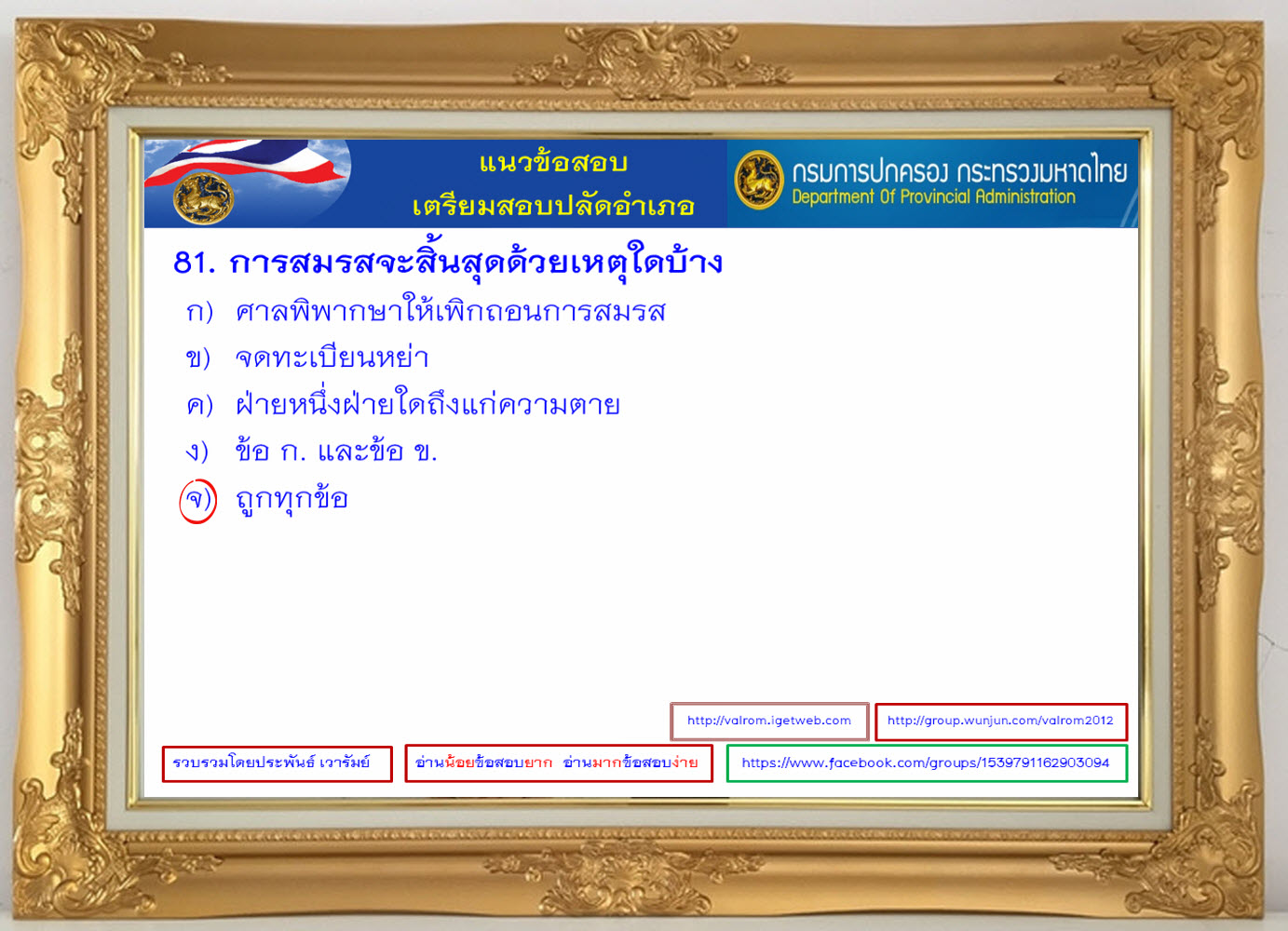 แนวข้อสอบ
เตรียมสอบปลัดอำเภอ

กรมการปกครอง กระทรวงมหาดไทย
Department Of Provincial Administration

81. การสมรสจะสิ้นสุดด้วยเหตุใดบ้าง

ก) ศาลพิพากษาให้เพิกถอนการสมรส

ข) จดทะเบียนหย่า

ค) ฝ่ายหนึ่งฝ่ายใดถึงแก่ความตาย

ง) ข้อ ก. และข้อ ข.

จ) ถูกทุกข้อ

http://valrom.igetweb.com

http://group.wunjun.com/valrom2012

รวบรวมโดยประพันธ์ เวารัมย์

อ่านน้อยข้อสอบยาก อ่านมากข้อสอบง่าย

https://www.facebook.com/groups/1539791162903094